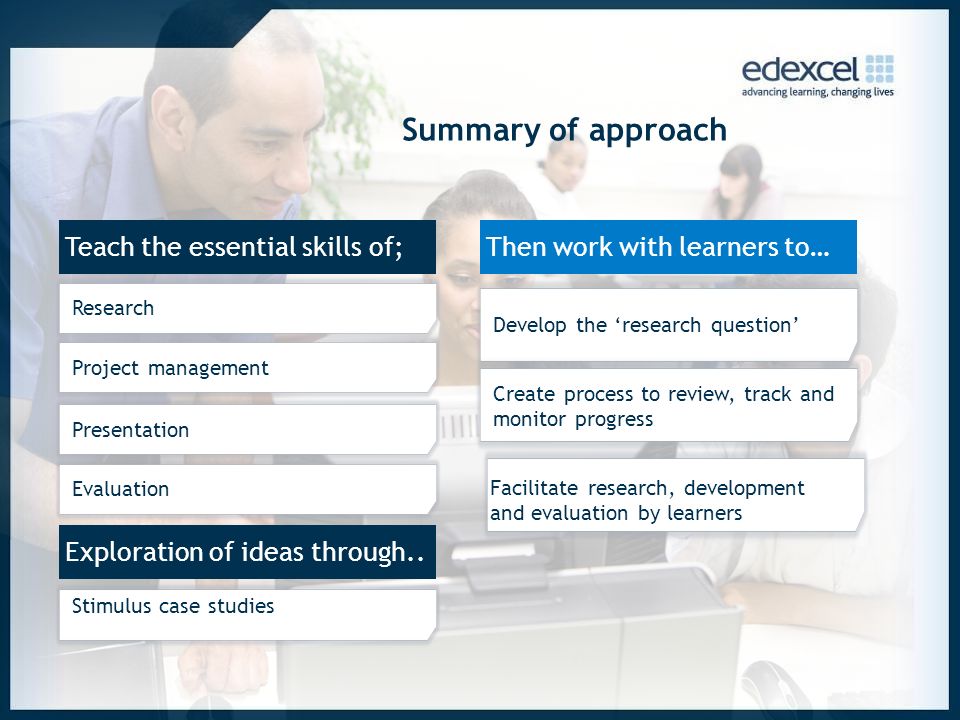 edexcel
advancing learning, changing lives

Summary of approach

Teach the essential skills of;

Research

Project management

Presentation

Evaluation

Exploration of ideas through..

Stimulus case studies

Then work with learners to…

Develop the ‘research question’

Create process to review, track and monitor progress

Facilitate research, development and evaluation by learners